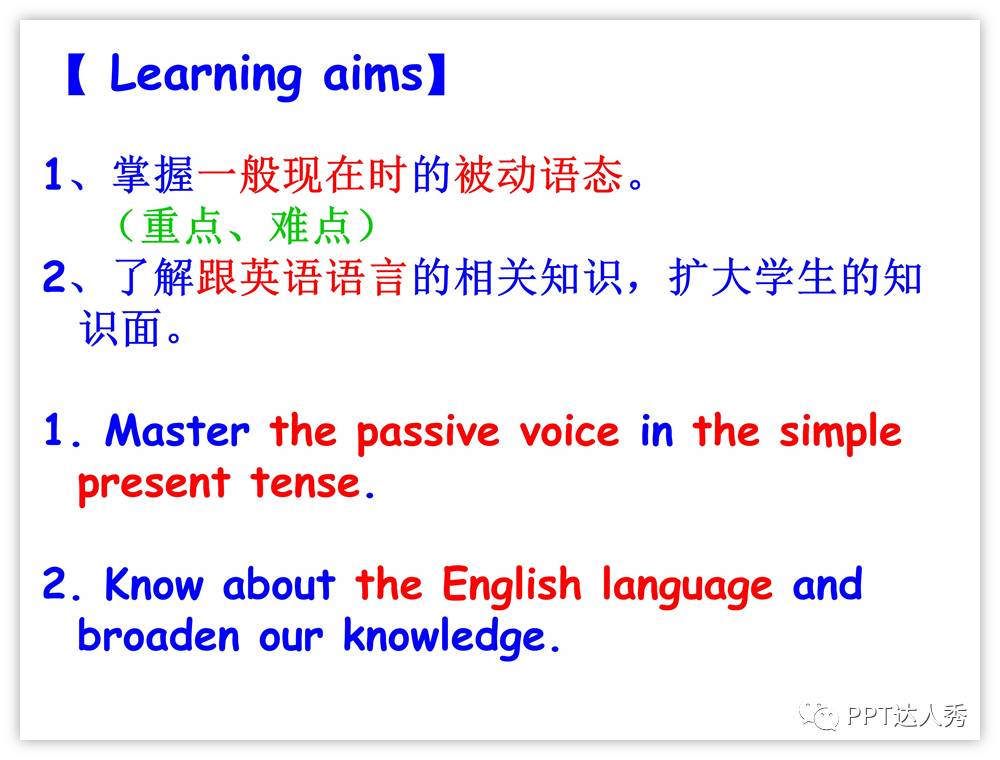 【 Learning aims】

1、掌握一般现在时的被动语态。
（重点、难点）

2、了解跟英语语言的相关知识，扩大学生的知识面。

1. Master the passive voice in the simple present tense.

2. Know about the English language and broaden our knowledge.

PPT达人秀